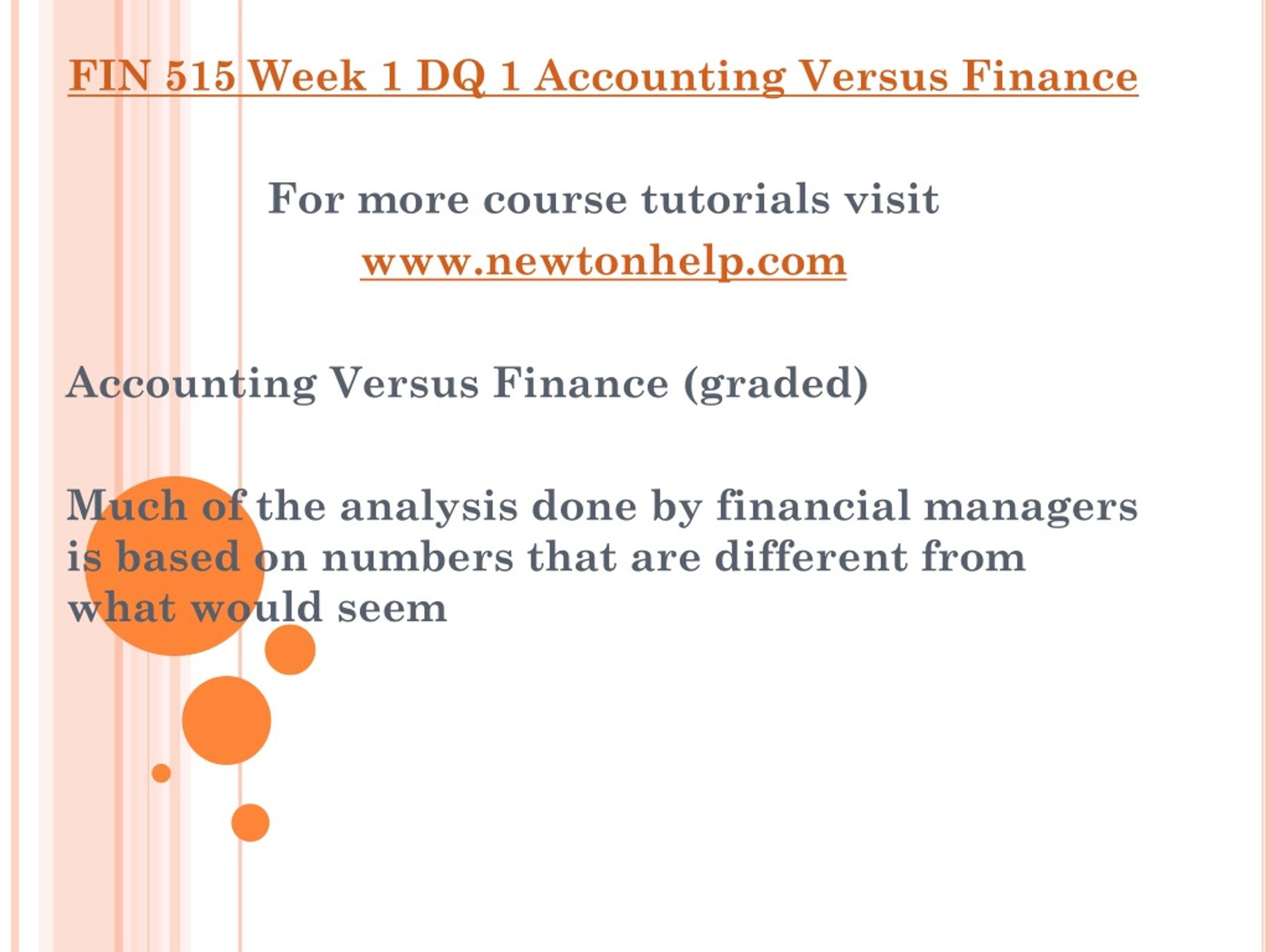 FIN 515 Week 1 DQ 1 Accounting Versus Finance

For more course tutorials visit
www.newtonhelp.com

Accounting Versus Finance (graded)

Much of the analysis done by financial managers is based on numbers that are different from what would seem